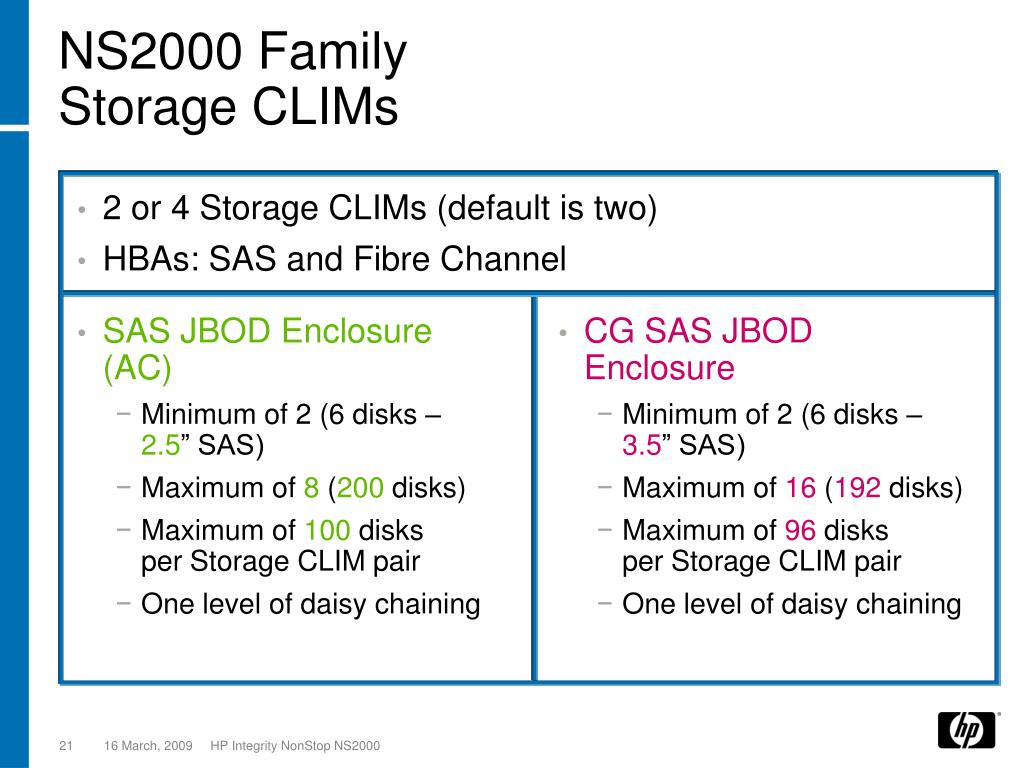 NS2000 Family
Storage CLIMs

• 2 or 4 Storage CLIMs (default is two)
• HBAs: SAS and Fibre Channel

• SAS JBOD Enclosure (AC)
− Minimum of 2 (6 disks – 2.5” SAS)
− Maximum of 8 (200 disks)
− Maximum of 100 disks per Storage CLIM pair
− One level of daisy chaining

• CG SAS JBOD Enclosure
− Minimum of 2 (6 disks – 3.5” SAS)
− Maximum of 16 (192 disks)
− Maximum of 96 disks per Storage CLIM pair
− One level of daisy chaining

21 16 March, 2009 HP Integrity NonStop NS2000

hp